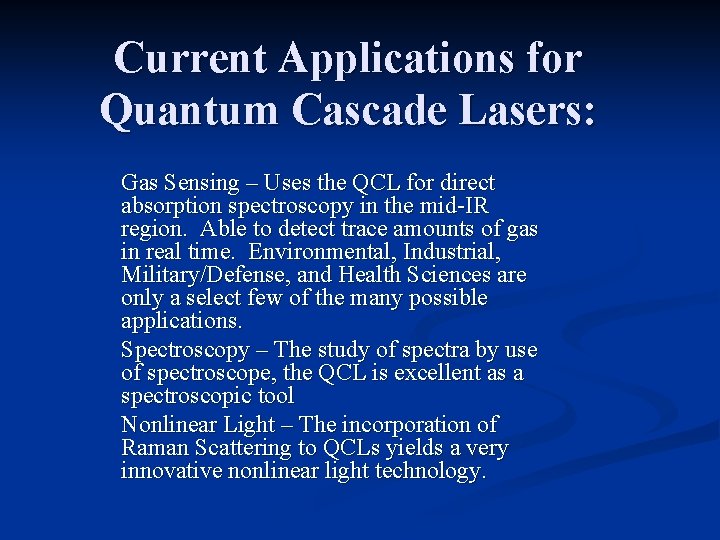 Current Applications for Quantum Cascade Lasers:

Gas Sensing – Uses the QCL for direct absorption spectroscopy in the mid-IR region. Able to detect trace amounts of gas in real time. Environmental, Industrial, Military/Defense, and Health Sciences are only a select few of the many possible applications.

Spectroscopy – The study of spectra by use of spectroscope, the QCL is excellent as a spectroscopic tool

Nonlinear Light – The incorporation of Raman Scattering to QCLs yields a very innovative nonlinear light technology.